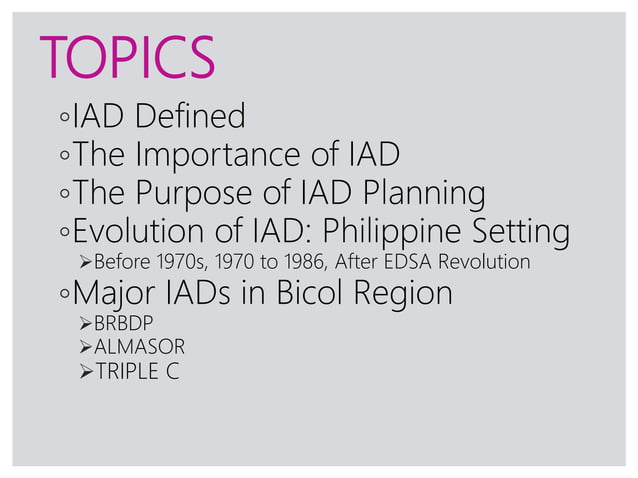 TOPICS

◦IAD Defined
◦The Importance of IAD
◦The Purpose of IAD Planning
◦Evolution of IAD: Philippine Setting
➢Before 1970s, 1970 to 1986, After EDSA Revolution
◦Major IADs in Bicol Region
➢BRBDP
➢ALMASOR
➢TRIPLE C